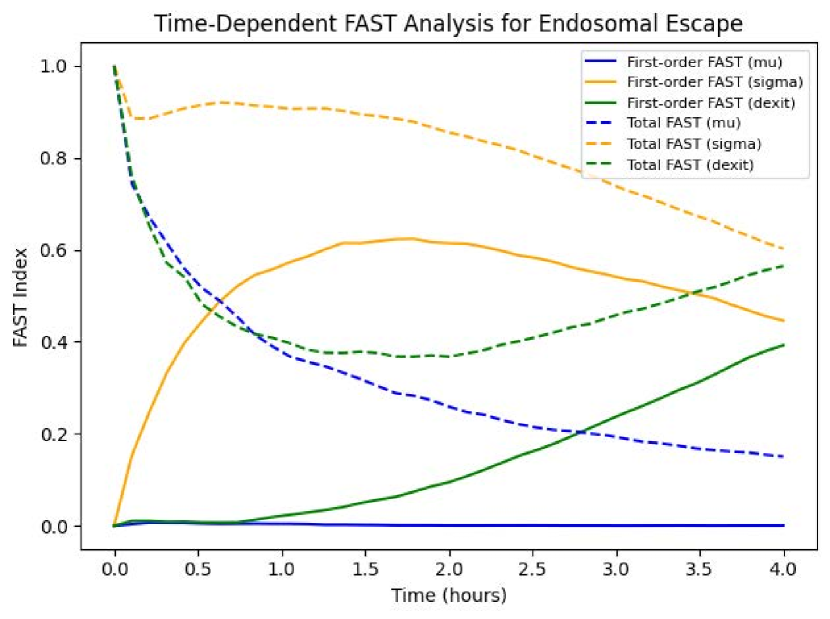 Time-Dependent FAST Analysis for Endosomal Escape

First-order FAST (mu)
First-order FAST (sigma)
First-order FAST (dexit)
Total FAST (mu)
Total FAST (sigma)
Total FAST (dexit)

FAST Index

1.0
0.8
0.6
0.4
0.2
0.0

0.0 0.5 1.0 1.5 2.0 2.5 3.0 3.5 4.0

Time (hours)